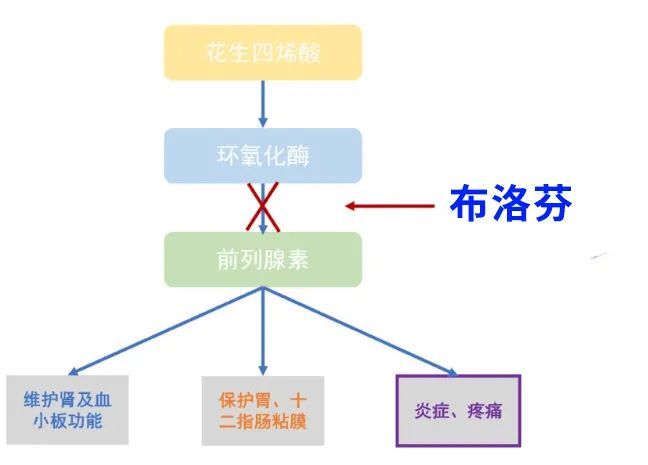 花生四烯酸

环氧化酶

布洛芬

前列腺素

维护肾及血小板功能

保护胃、十二指肠粘膜

炎症、疼痛